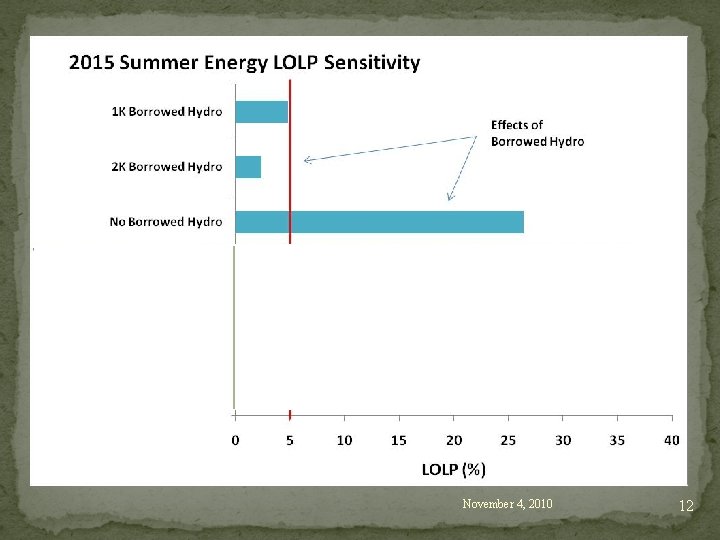 2015 Summer Energy LOLP Sensitivity

1K Borrowed Hydro

2K Borrowed Hydro

No Borrowed Hydro

Effects of Borrowed Hydro

0 5 10 15 20 25 30 35 40

LOLP (%)

November 4, 2010

12